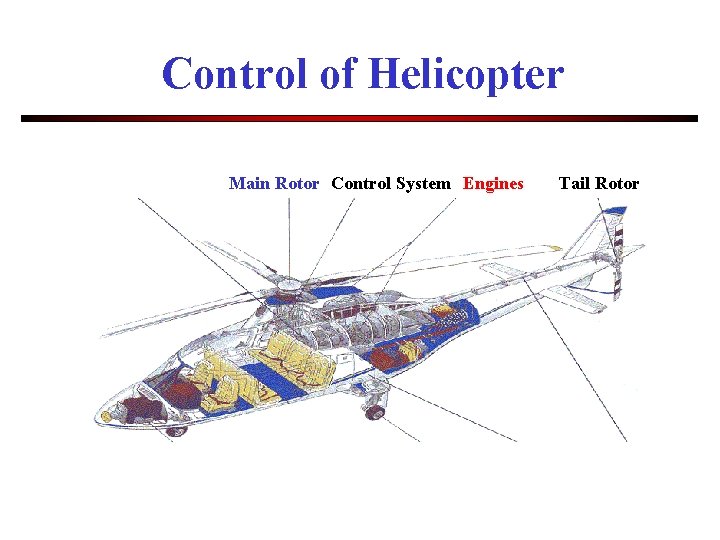 Control of Helicopter

Main Rotor Control System Engines Tail Rotor